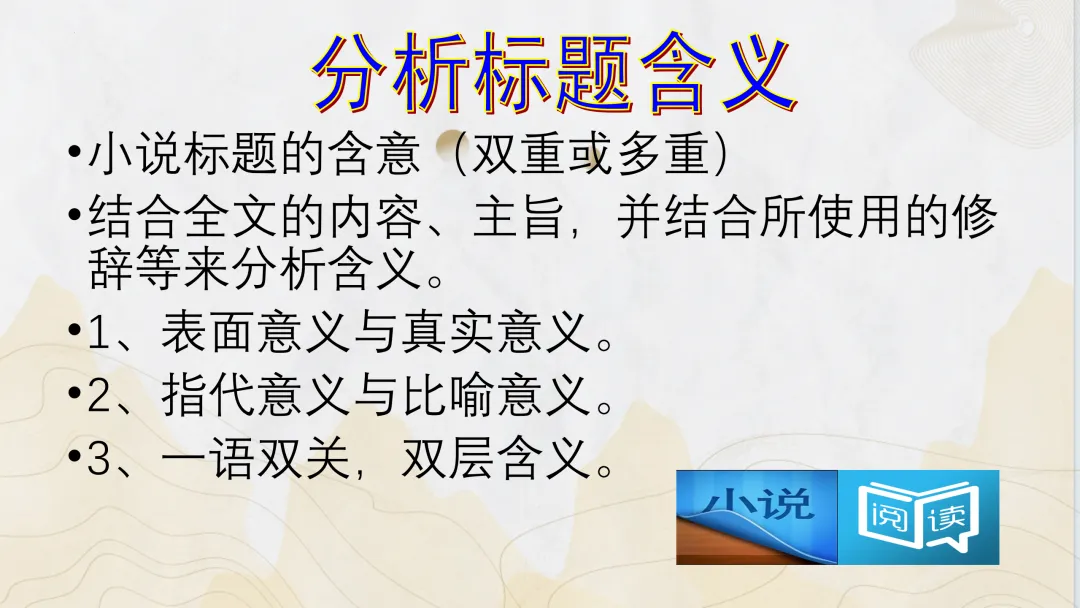 分析标题含义

•小说标题的含意（双重或多重）

•结合全文的内容、主旨，并结合所使用的修辞等来分析含义。

•1、表面意义与真实意义。

•2、指代意义与比喻意义。

•3、一语双关，双层含义。

小说

阅读